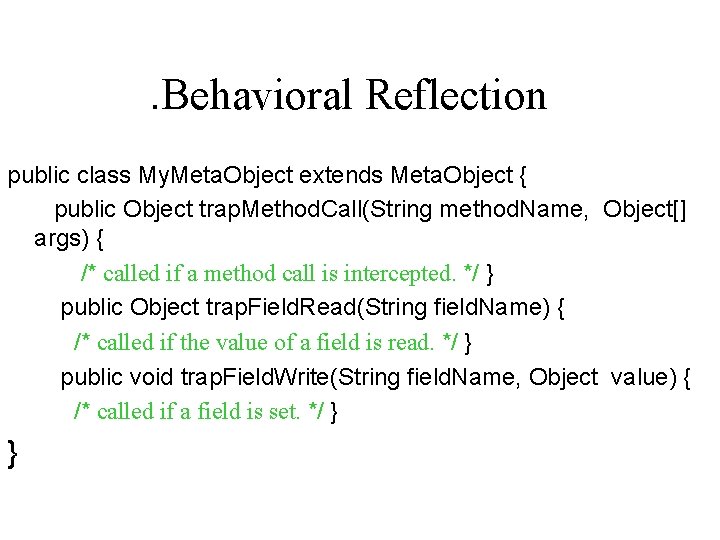 .Behavioral Reflection

public class MyMetaObject extends MetaObject {
public Object trapMethodCall(String methodName, Object[] args) {
/* called if a method call is intercepted. */ }
public Object trapFieldRead(String fieldName) {
/* called if the value of a field is read. */ }
public void trapFieldWrite(String fieldName, Object value) {
/* called if a field is set. */ }
}